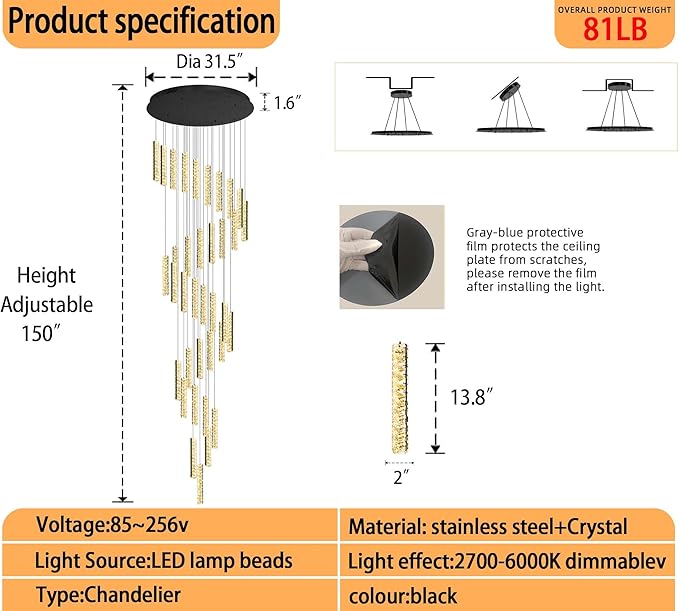 Product specification

OVERALL PRODUCT WEIGHT
81LB

Dia 31.5″

1.6″

Height Adjustable 150″

Gray-blue protective film protects the ceiling plate from scratches, please remove the film after installing the light.

13.8″

2″

| Voltage:85~256v | Material: stainless steel+Crystal |
|---|---|
| Light Source:LED lamp beads | Light effect:2700-6000K dimmablev |
| Type:Chandelier | colour:black |